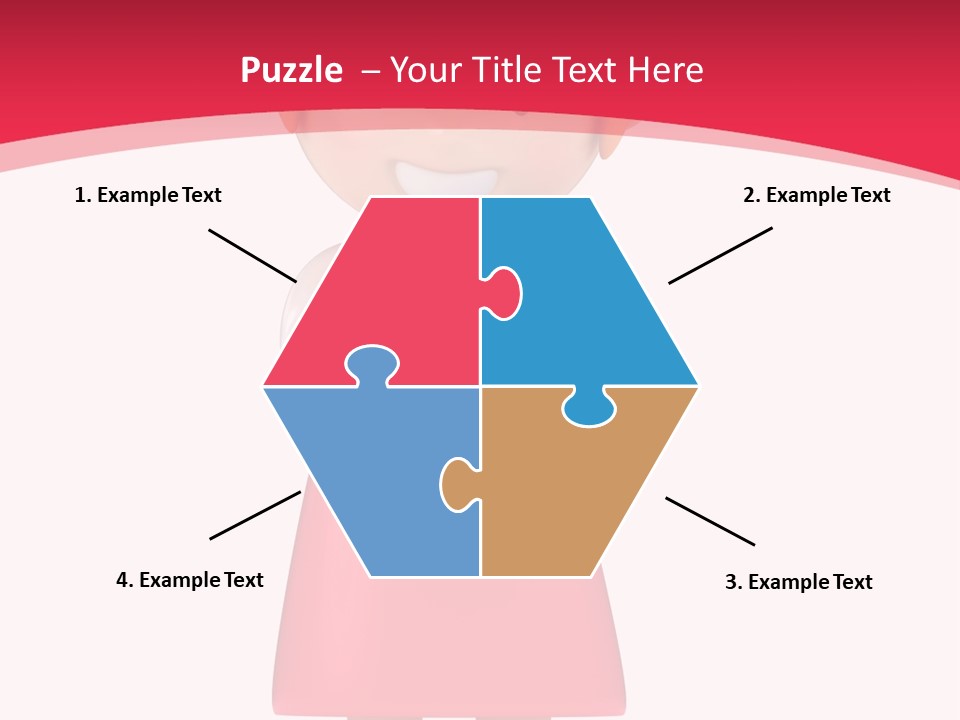 Puzzle – Your Title Text Here

1. Example Text

2. Example Text

4. Example Text

3. Example Text